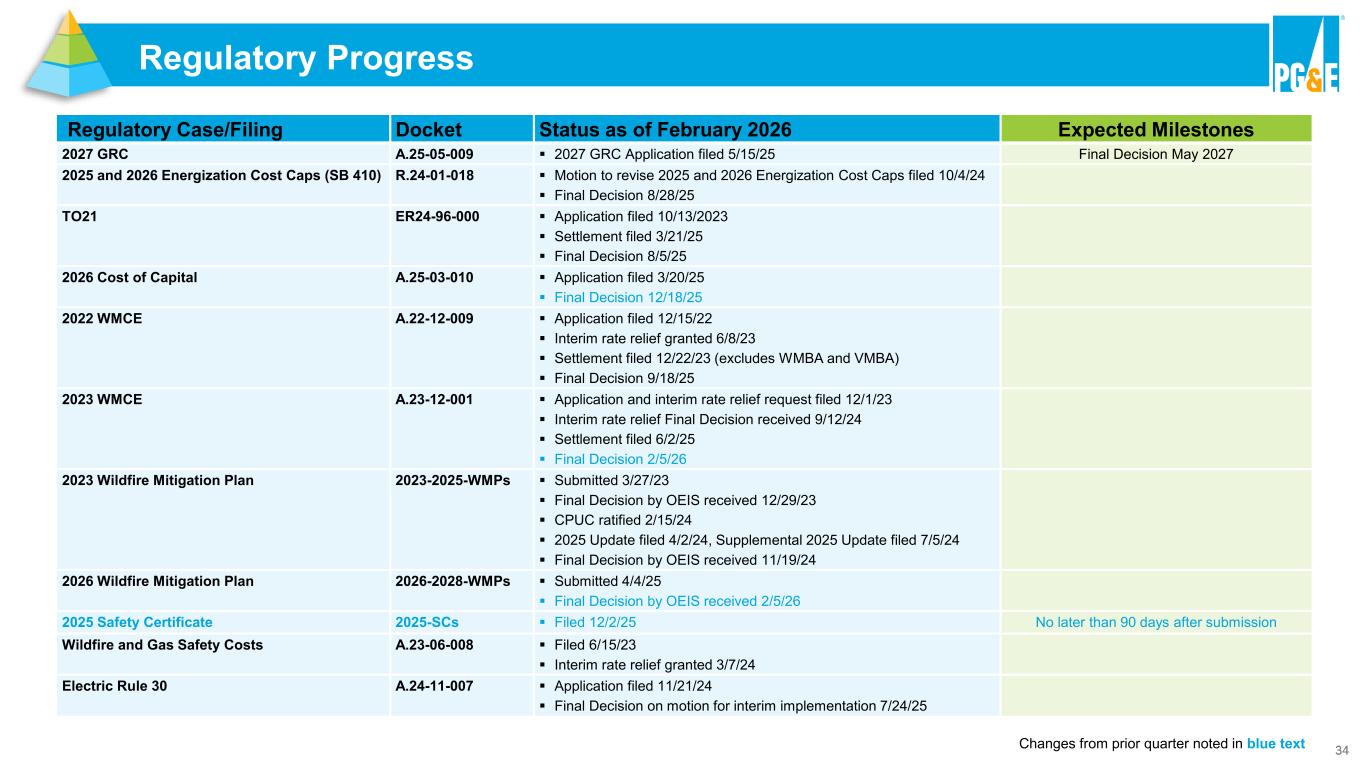 Regulatory Progress

PG&E

| Regulatory Case/Filing | Docket | Status as of February 2026 | Expected Milestones |
|---|---|---|---|
| 2027 GRC | A.25-05-009 | ▪ 2027 GRC Application filed 5/15/25 | Final Decision May 2027 |
| 2025 and 2026 Energization Cost Caps (SB 410) | R.24-01-018 | ▪ Motion to revise 2025 and 2026 Energization Cost Caps filed 10/4/24 ▪ Final Decision 8/28/25 | |
| TO21 | ER24-96-000 | ▪ Application filed 10/13/2023 ▪ Settlement filed 3/21/25 ▪ Final Decision 8/5/25 | |
| 2026 Cost of Capital | A.25-03-010 | ▪ Application filed 3/20/25 ▪ Final Decision 12/18/25 | |
| 2022 WMCE | A.22-12-009 | ▪ Application filed 12/15/22 ▪ Interim rate relief granted 6/8/23 ▪ Settlement filed 12/22/23 (excludes WMBA and VMBA) ▪ Final Decision 9/18/25 | |
| 2023 WMCE | A.23-12-001 | ▪ Application and interim rate relief request filed 12/1/23 ▪ Interim rate relief Final Decision received 9/12/24 ▪ Settlement filed 6/2/25 ▪ Final Decision 2/5/26 | |
| 2023 Wildfire Mitigation Plan | 2023-2025-WMPs | ▪ Submitted 3/27/23 ▪ Final Decision by OEIS received 12/29/23 ▪ CPUC ratified 2/15/24 ▪ 2025 Update filed 4/2/24, Supplemental 2025 Update filed 7/5/24 ▪ Final Decision by OEIS received 11/19/24 | |
| 2026 Wildfire Mitigation Plan | 2026-2028-WMPs | ▪ Submitted 4/4/25 ▪ Final Decision by OEIS received 2/5/26 | |
| 2025 Safety Certificate | 2025-SCs | ▪ Filed 12/2/25 | No later than 90 days after submission |
| Wildfire and Gas Safety Costs | A.23-06-008 | ▪ Filed 6/15/23 ▪ Interim rate relief granted 3/7/24 | |
| Electric Rule 30 | A.24-11-007 | ▪ Application filed 11/21/24 ▪ Final Decision on motion for interim implementation 7/24/25 | |

Changes from prior quarter noted in blue text

34